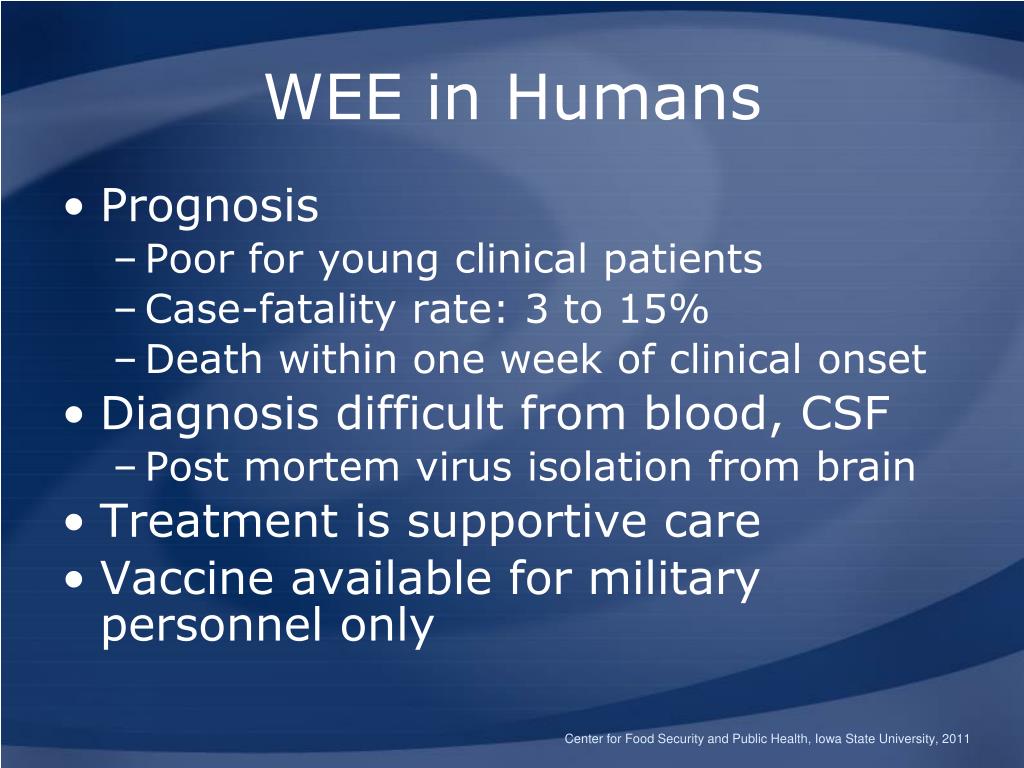 WEE in Humans

• Prognosis
– Poor for young clinical patients
– Case-fatality rate: 3 to 15%
– Death within one week of clinical onset
• Diagnosis difficult from blood, CSF
– Post mortem virus isolation from brain
• Treatment is supportive care
• Vaccine available for military personnel only

Center for Food Security and Public Health, Iowa State University, 2011